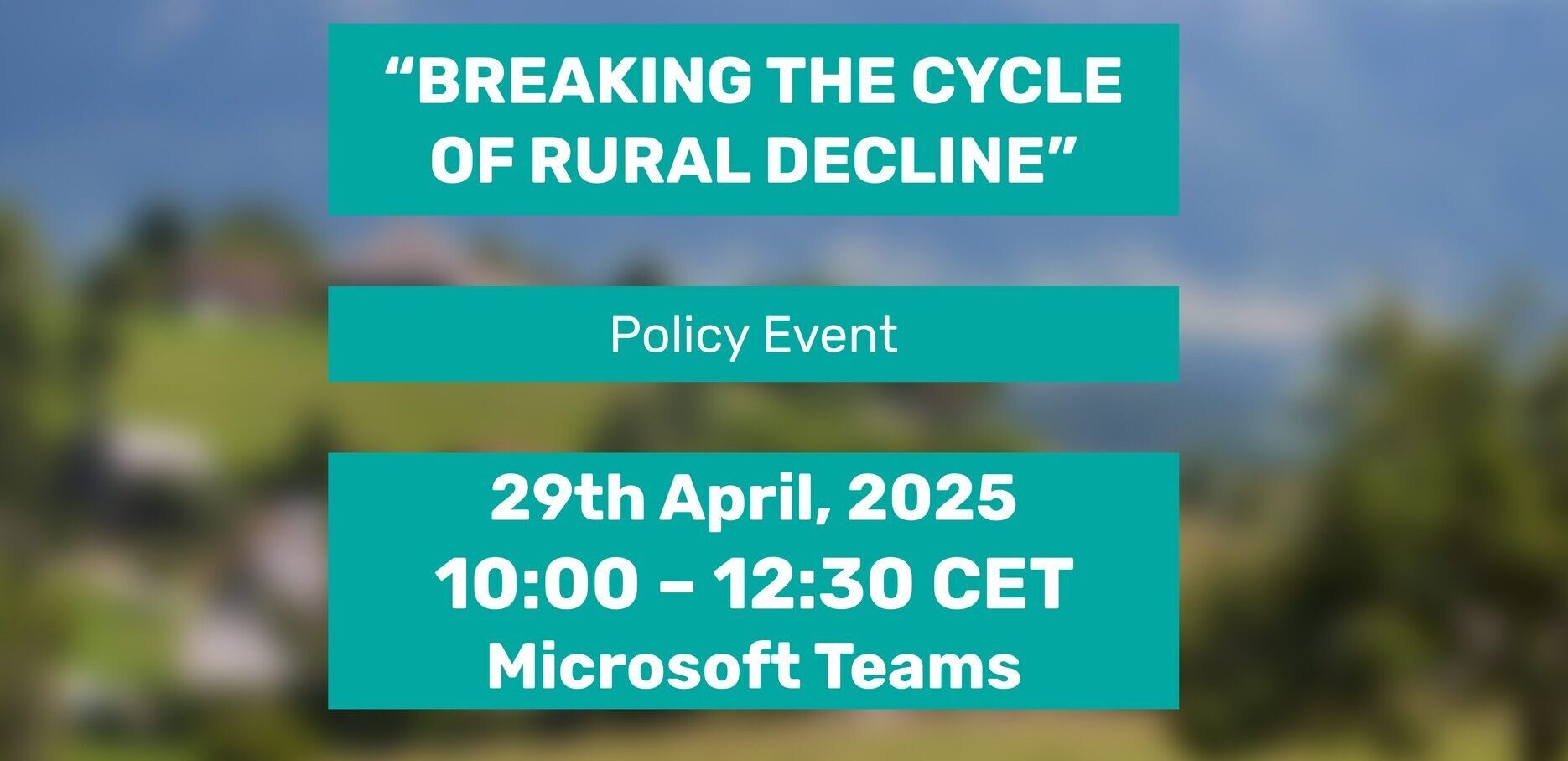 “BREAKING THE CYCLE OF RURAL DECLINE”

Policy Event

29th April, 2025
10:00 – 12:30 CET
Microsoft Teams